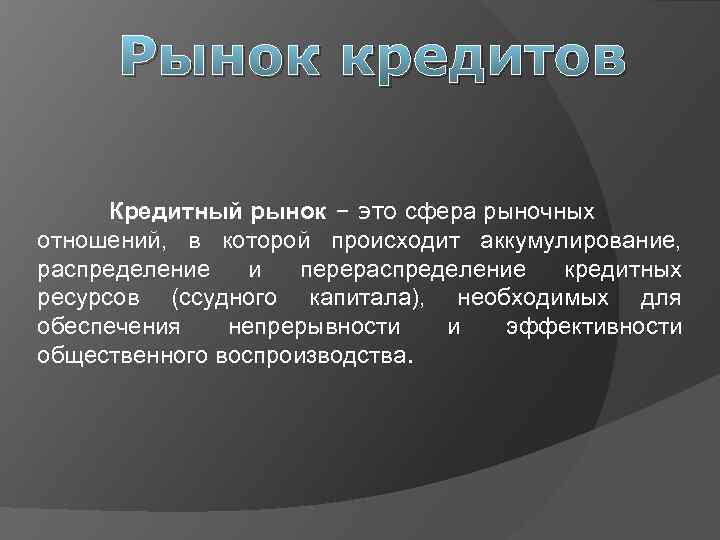 Рынок кредитов

Кредитный рынок – это сфера рыночных отношений, в которой происходит аккумулирование, распределение и перераспределение кредитных ресурсов (ссудного капитала), необходимых для обеспечения непрерывности и эффективности общественного воспроизводства.